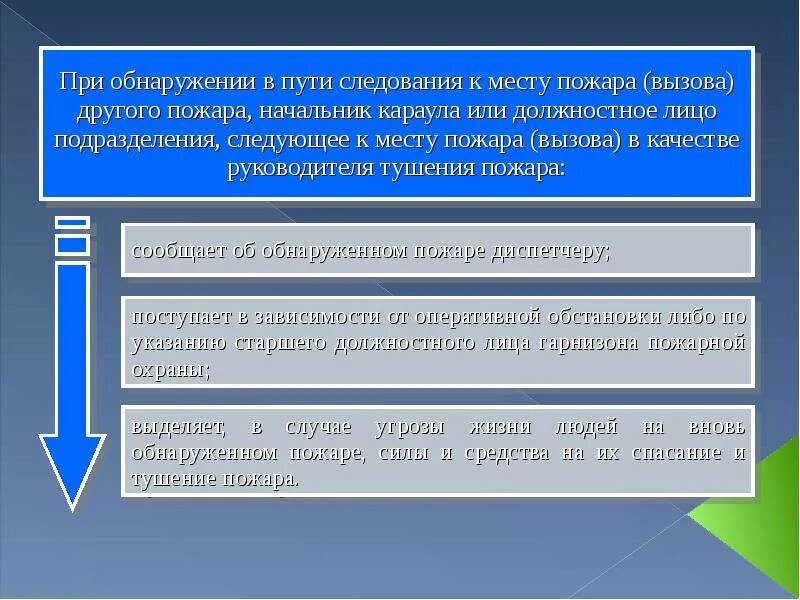 При обнаружении в пути следования к месту пожара (вызова) другого пожара, начальник караула или должностное лицо подразделения, следующее к месту пожара (вызова) в качестве руководителя тушения пожара:

сообщает об обнаруженном пожаре диспетчеру;

поступает в зависимости от оперативной обстановки либо по указанию старшего должностного лица гарнизона пожарной охраны;

выделяет, в случае угрозы жизни людей на вновь обнаруженном пожаре, силы и средства на их спасание и тушение пожара.